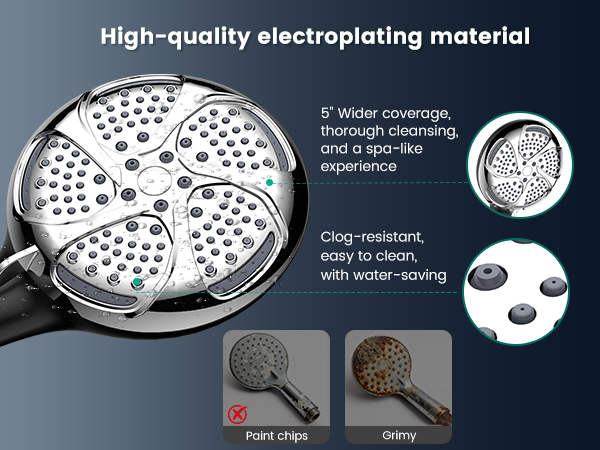 High-quality electroplating material

5" Wider coverage, thorough cleansing, and a spa-like experience

Clog-resistant, easy to clean, with water-saving

Paint chips

Grimy